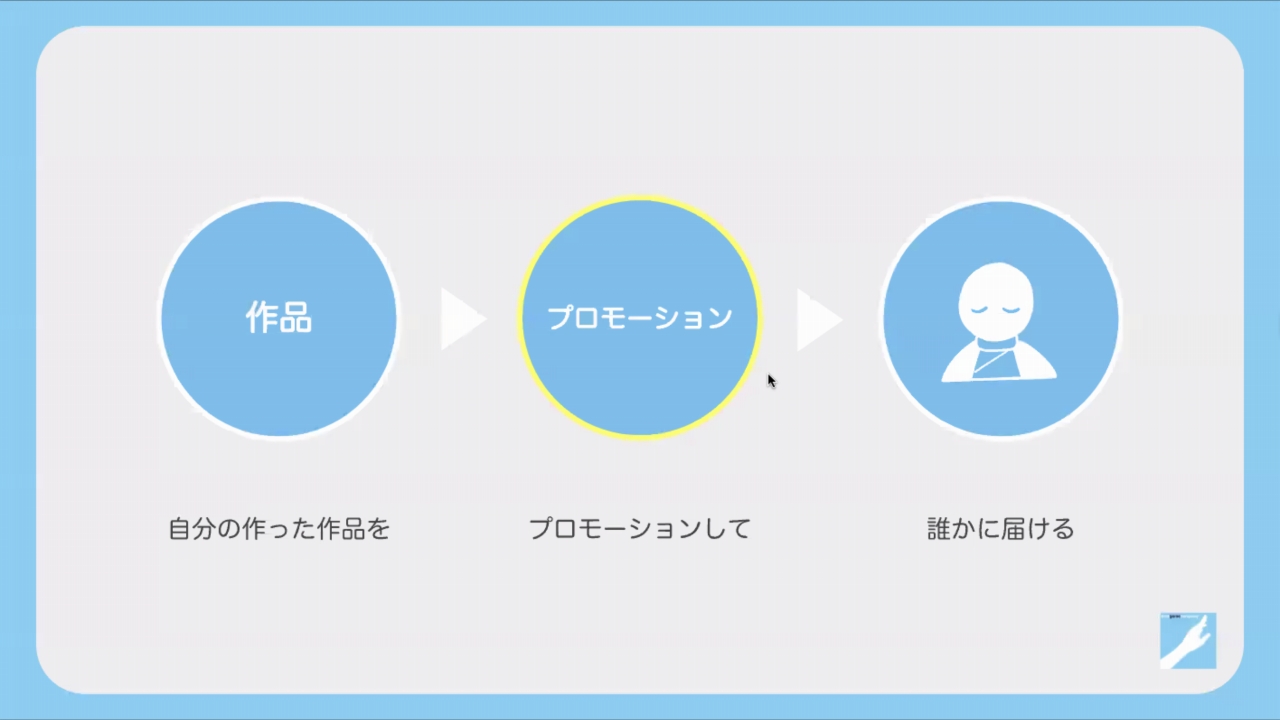 作品

プロモーション

自分の作った作品を

プロモーションして

誰かに届ける